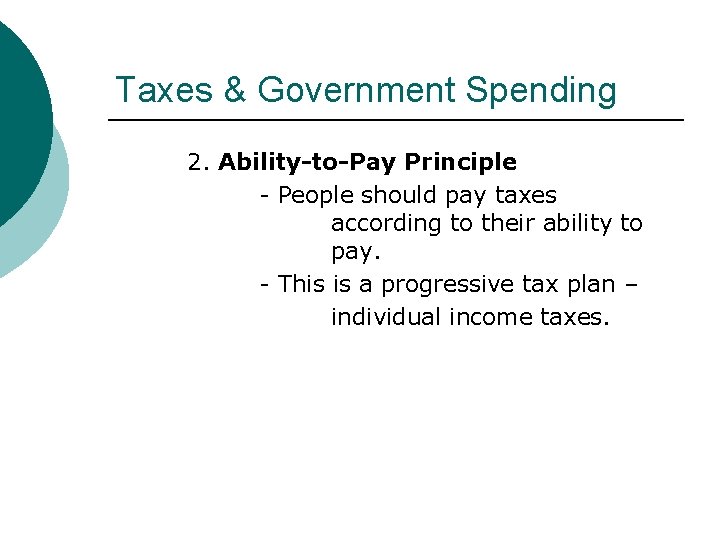 Taxes & Government Spending

2. Ability-to-Pay Principle

- People should pay taxes according to their ability to pay.

- This is a progressive tax plan – individual income taxes.